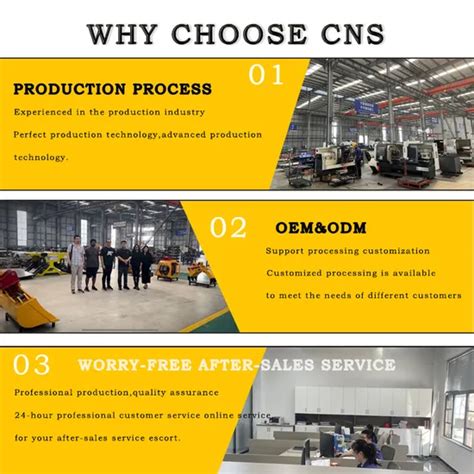 WHY CHOOSE CNS

01

PRODUCTION PROCESS

Experienced in the production industry

Perfect production technology,advanced production technology.

02

OEM&ODM

Support processing customization

Customized processing is available

to meet the needs of different customers

03

WORRY-FREE AFTER-SALES SERVICE

Professional production,quality assurance

24-hour professional customer service online service

for your after-sales service escort.